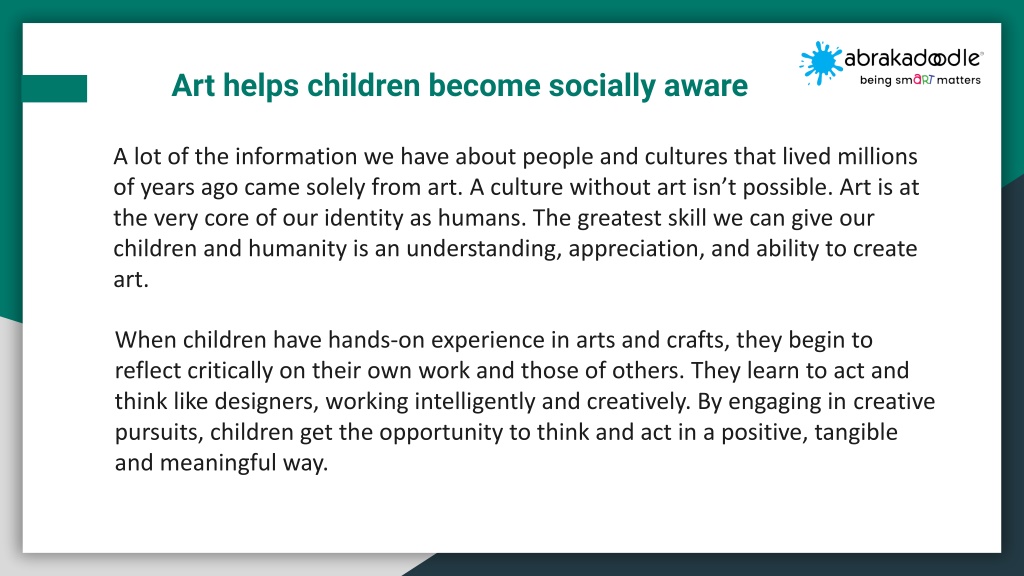 abrakadoodle®
being smART matters

Art helps children become socially aware

A lot of the information we have about people and cultures that lived millions of years ago came solely from art. A culture without art isn't possible. Art is at the very core of our identity as humans. The greatest skill we can give our children and humanity is an understanding, appreciation, and ability to create art.

When children have hands-on experience in arts and crafts, they begin to reflect critically on their own work and those of others. They learn to act and think like designers, working intelligently and creatively. By engaging in creative pursuits, children get the opportunity to think and act in a positive, tangible and meaningful way.